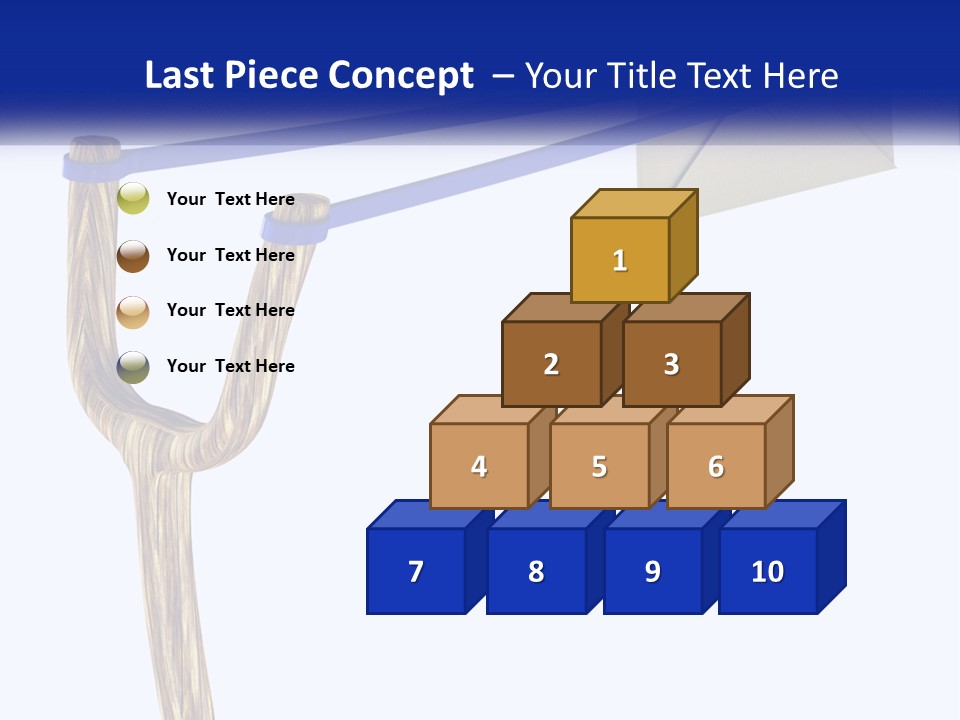 Last Piece Concept – Your Title Text Here

Your Text Here

Your Text Here

Your Text Here

Your Text Here

1

2 3

4 5 6

7 8 9 10